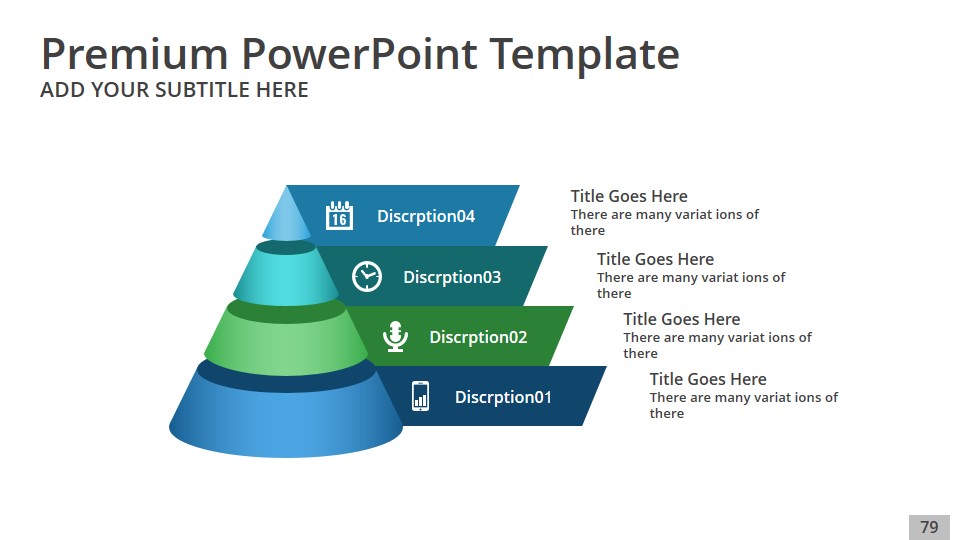 Premium PowerPoint Template
ADD YOUR SUBTITLE HERE

16 Discrption04

Title Goes Here
There are many variat ions of there

Discrption03

Title Goes Here
There are many variat ions of there

Discrption02

Title Goes Here
There are many variat ions of there

Discrption01

Title Goes Here
There are many variat ions of there

79